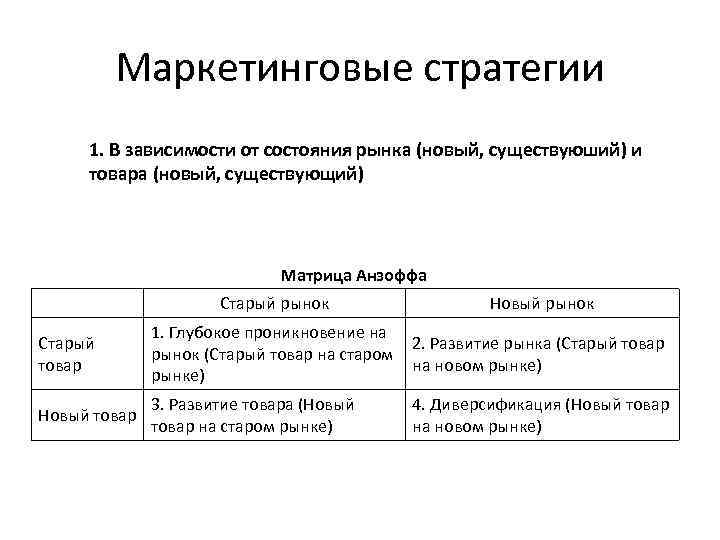 Маркетинговые стратегии

1. В зависимости от состояния рынка (новый, существуюший) и товара (новый, существующий)

Матрица Анзоффа

| | Старый рынок | Новый рынок |
|---|---|---|
| Старый товар | 1. Глубокое проникновение на рынок (Старый товар на старом рынке) | 2. Развитие рынка (Старый товар на новом рынке) |
| Новый товар | 3. Развитие товара (Новый товар на старом рынке) | 4. Диверсификация (Новый товар на новом рынке) |